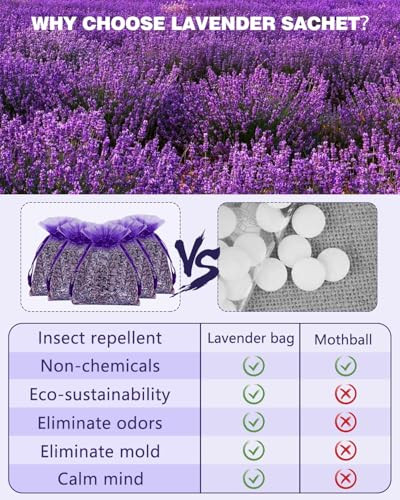 WHY CHOOSE LAVENDER SACHET?

VS

| Insect repellent | Lavender bag | Mothball |
|---|---|---|
| Non-chemicals | ✓ | ✓ |
| Eco-sustainability | ✓ | ✗ |
| Eliminate odors | ✓ | ✗ |
| Eliminate mold | ✓ | ✗ |
| Calm mind | ✓ | ✗ |